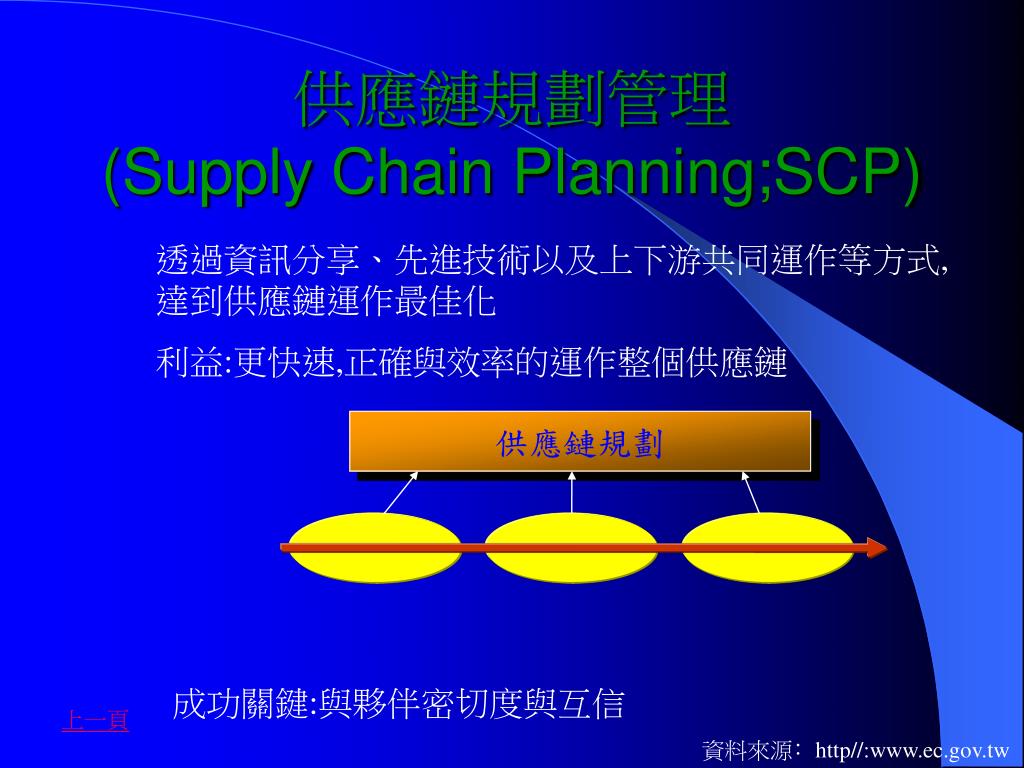 供應鏈規劃管理
(Supply Chain Planning;SCP)

透過資訊分享、先進技術以及上下游共同運作等方式,達到供應鏈運作最佳化

利益:更快速,正確與效率的運作整個供應鏈

供應鏈規劃

成功關鍵:與夥伴密切度與互信

上一頁

資料來源: http//:www.ec.gov.tw